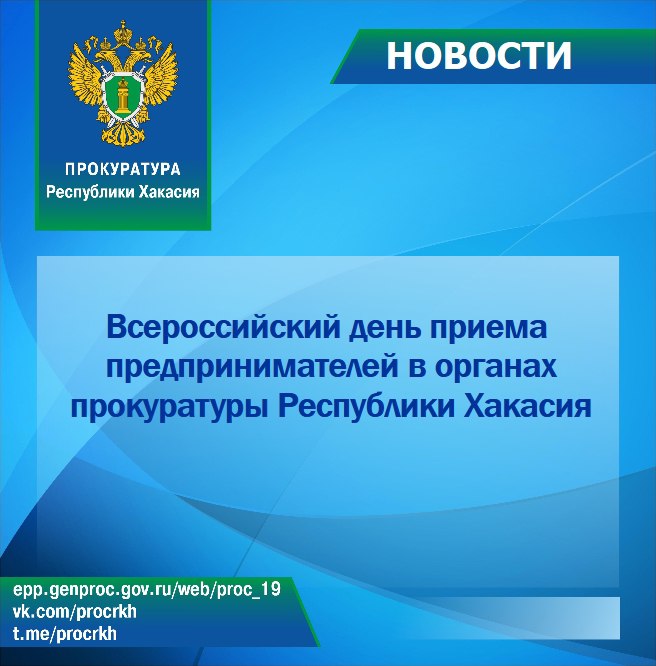 ПРОКУРАТУРА
Республики Хакасия

НОВОСТИ

Всероссийский день приема предпринимателей в органах прокуратуры Республики Хакасия

epp.genproc.gov.ru/web/proc_19
vk.com/procrkh
t.me/procrkh